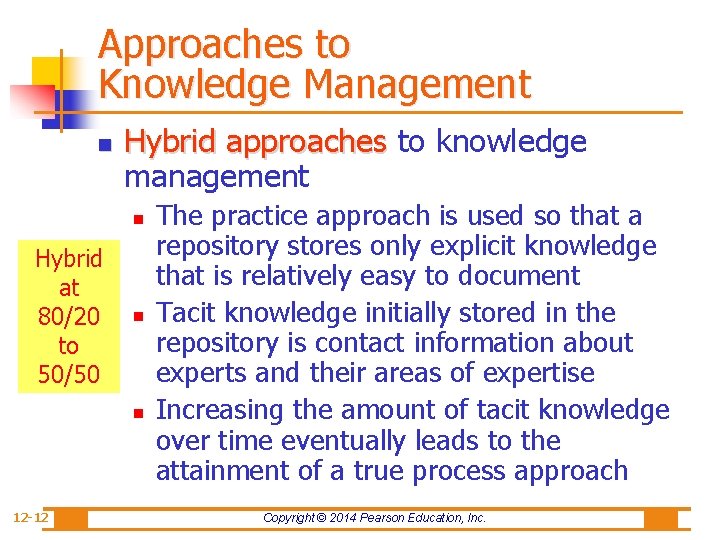 Approaches to Knowledge Management

Hybrid approaches to knowledge management

The practice approach is used so that a repository stores only explicit knowledge that is relatively easy to document

Tacit knowledge initially stored in the repository is contact information about experts and their areas of expertise

Increasing the amount of tacit knowledge over time eventually leads to the attainment of a true process approach

Hybrid at 80/20 to 50/50

12-12

Copyright © 2014 Pearson Education, Inc.